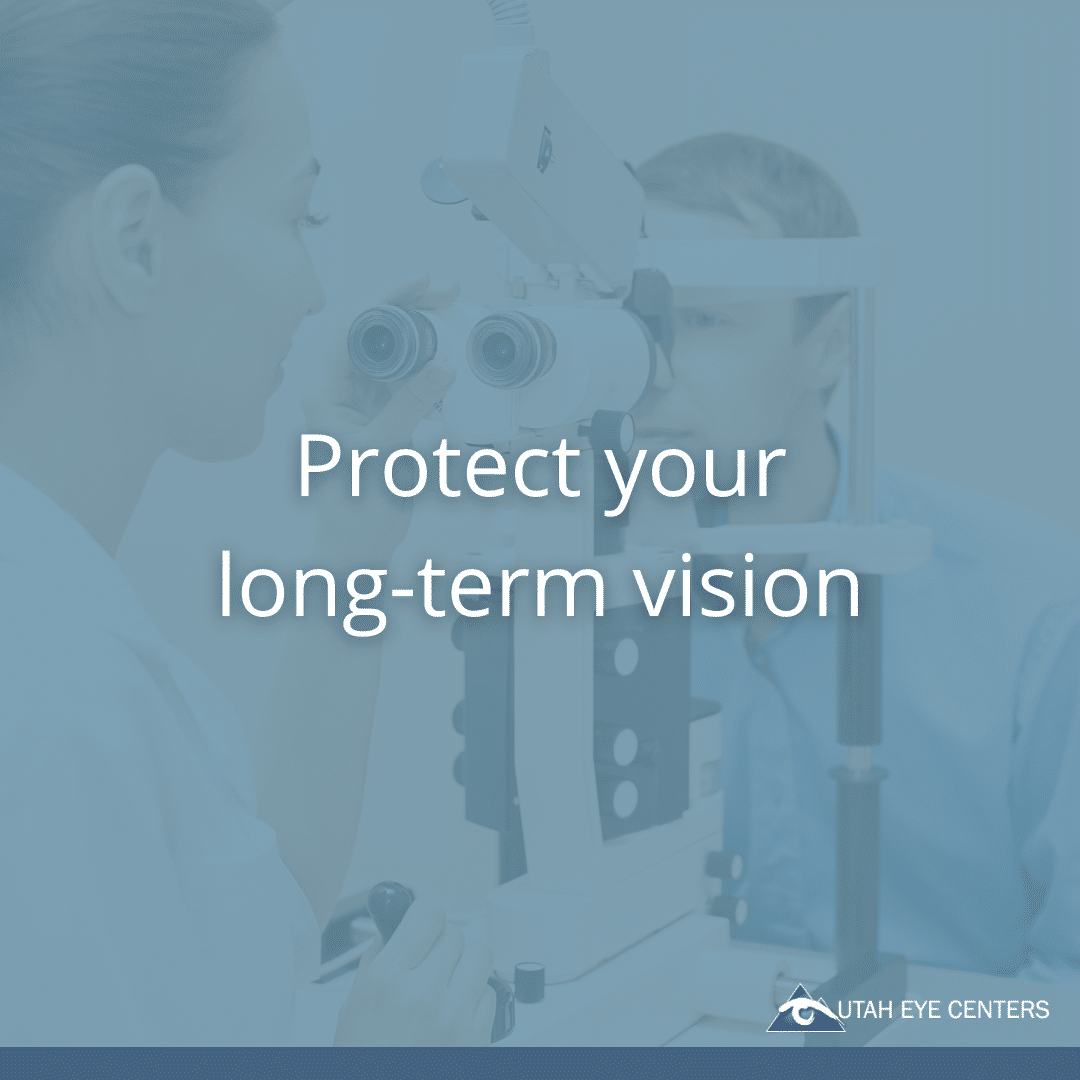 Protect your long-term vision

UTAH EYE CENTERS